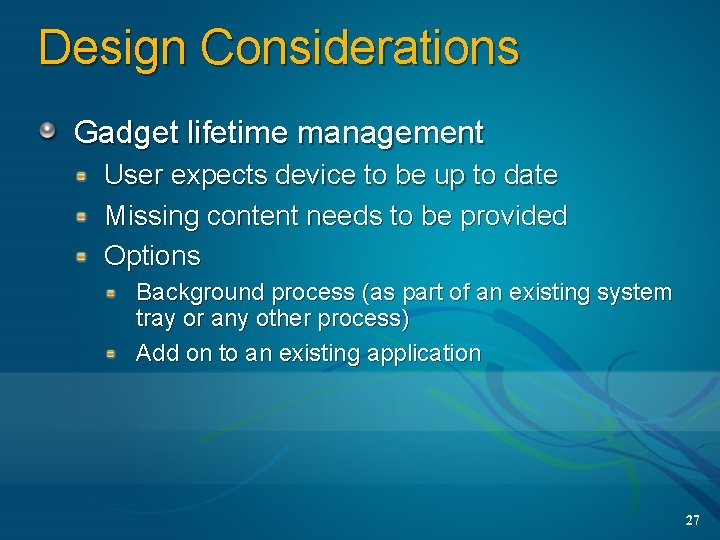 Design Considerations

Gadget lifetime management

User expects device to be up to date

Missing content needs to be provided

Options

Background process (as part of an existing system tray or any other process)

Add on to an existing application

27